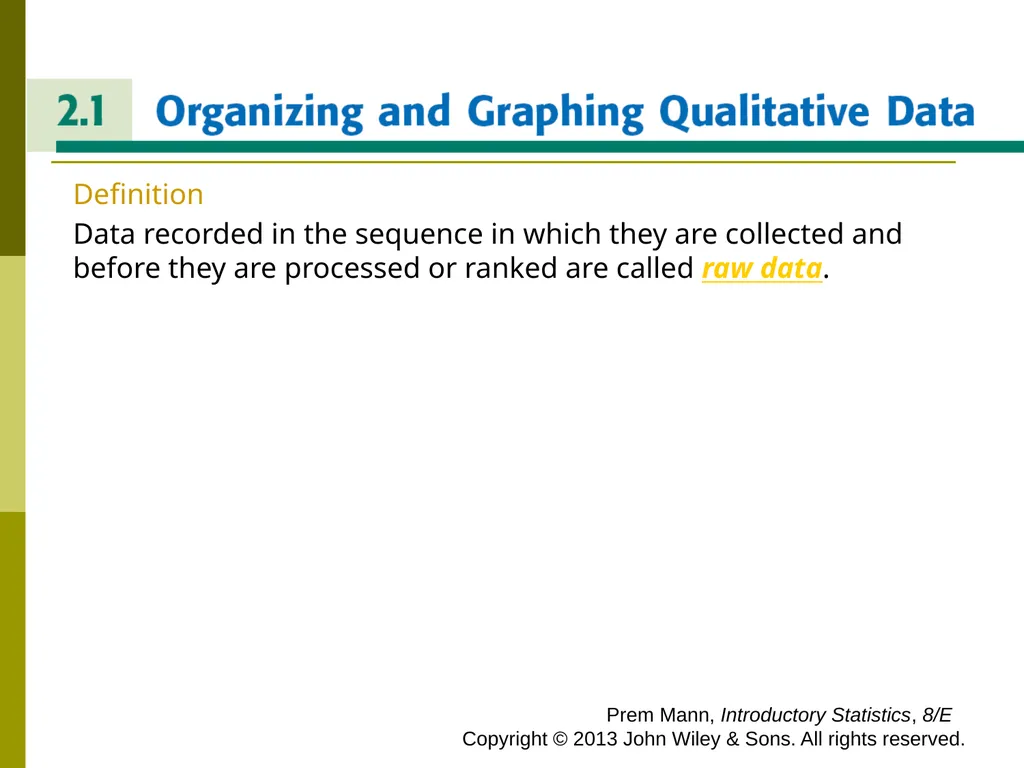 2.1 Organizing and Graphing Qualitative Data

Definition

Data recorded in the sequence in which they are collected and before they are processed or ranked are called raw data.

Prem Mann, Introductory Statistics, 8/E
Copyright © 2013 John Wiley & Sons. All rights reserved.